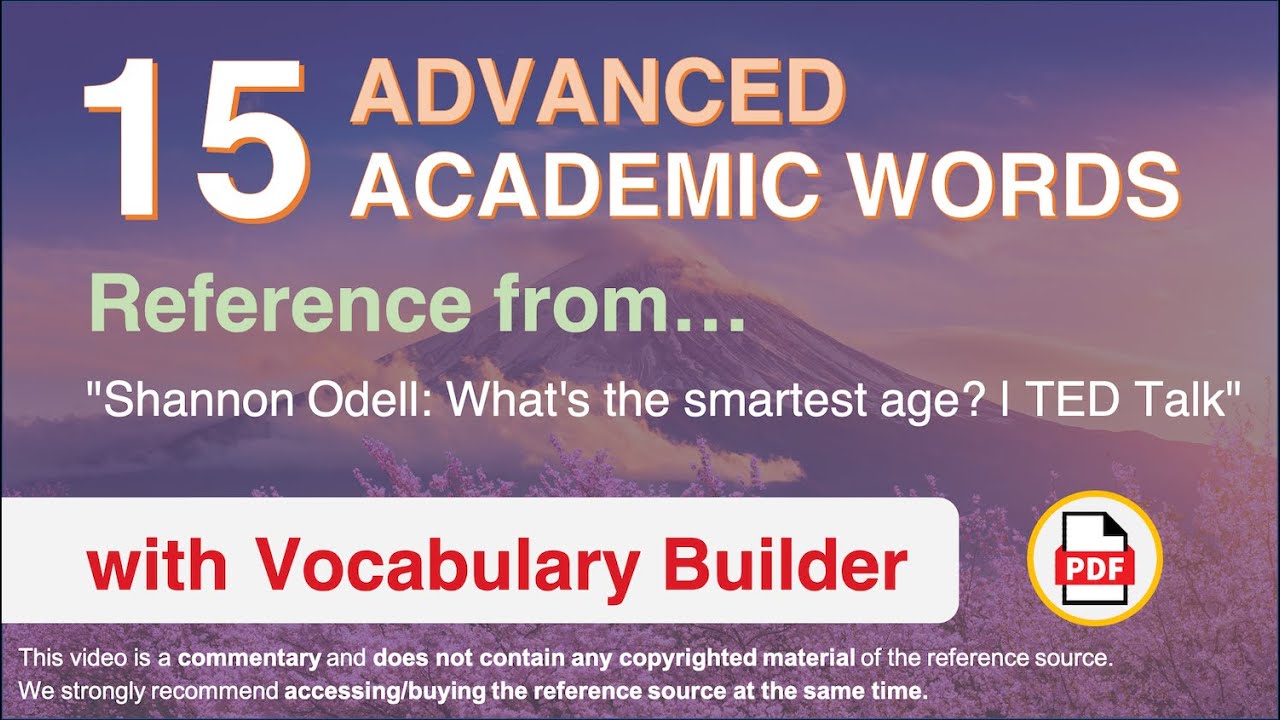 15 ADVANCED ACADEMIC WORDS

Reference from...

"Shannon Odell: What's the smartest age? | TED Talk"

with Vocabulary Builder

PDF

This video is a commentary and does not contain any copyrighted material of the reference source. We strongly recommend accessing/buying the reference source at the same time.